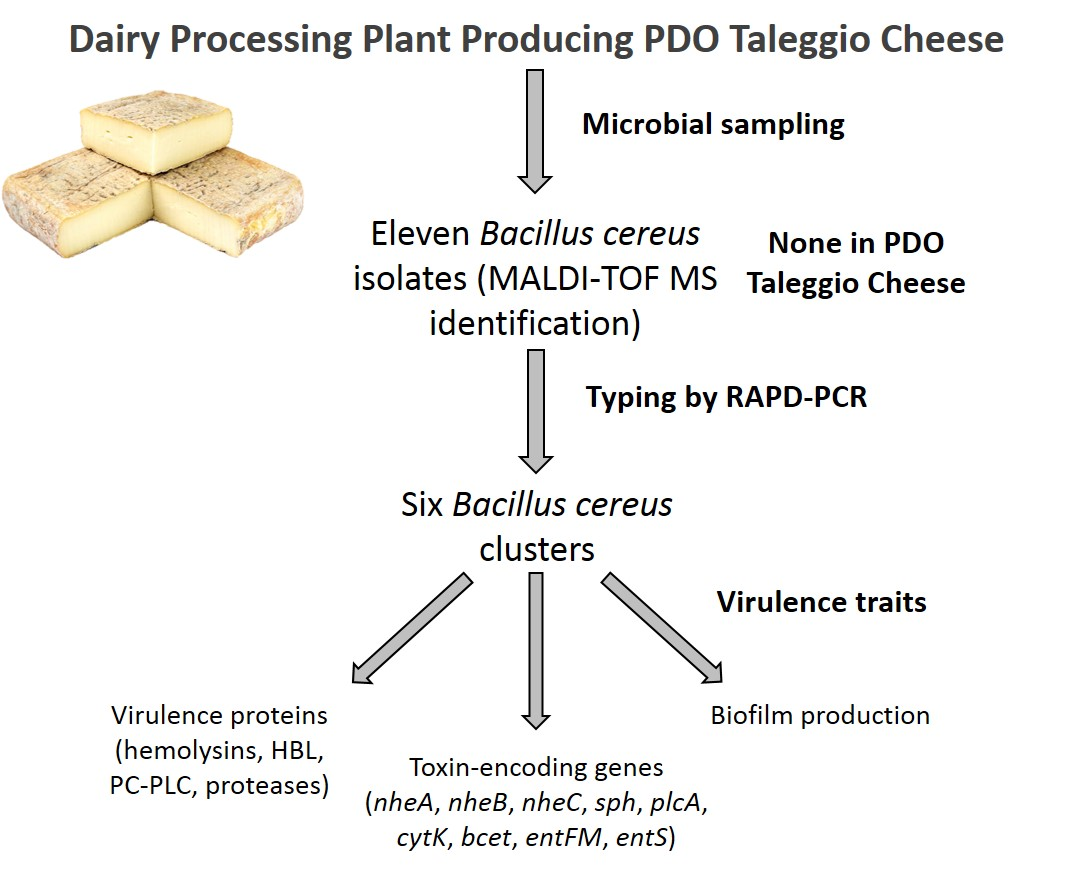 Dairy Processing Plant Producing PDO Taleggio Cheese

Microbial sampling

Eleven Bacillus cereus isolates (MALDI-TOF MS identification)

None in PDO Taleggio Cheese

Typing by RAPD-PCR

Six Bacillus cereus clusters

Virulence traits

Virulence proteins (hemolysins, HBL, PC-PLC, proteases)

Toxin-encoding genes (nheA, nheB, nheC, sph, plcA, cytK, bcet, entFM, entS)

Biofilm production